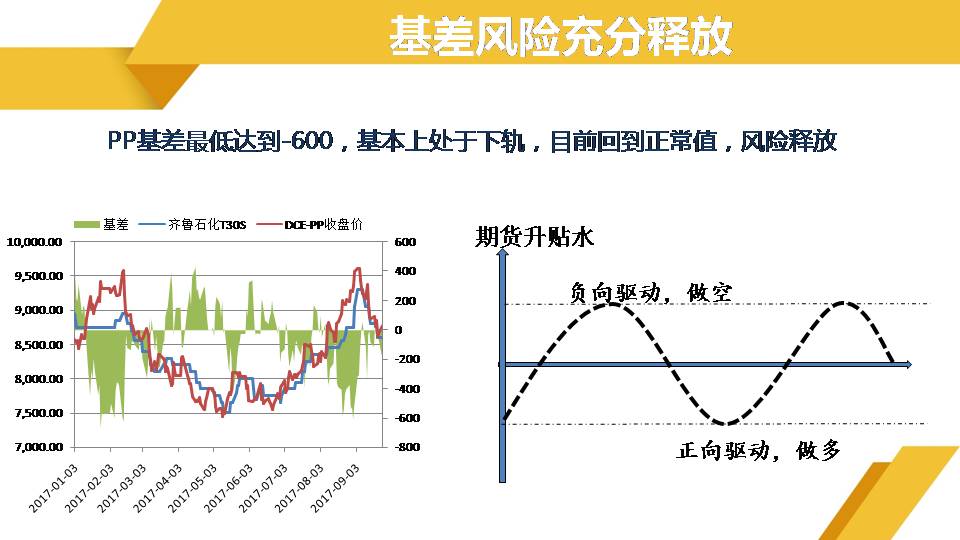 基差风险充分释放

PP基差最低达到-600，基本上处于下轨，目前回到正常值，风险释放

基差　齐鲁石化T30S　DCE-PP收盘价

10,000.00
9,500.00
9,000.00
8,500.00
8,000.00
7,500.00
7,000.00

600
400
200
0
-200
-400
-600
-800

2017-01-03
2017-02-03
2017-03-03
2017-04-03
2017-05-03
2017-06-03
2017-07-03
2017-08-03
2017-09-03

期货升贴水

负向驱动，做空

正向驱动，做多